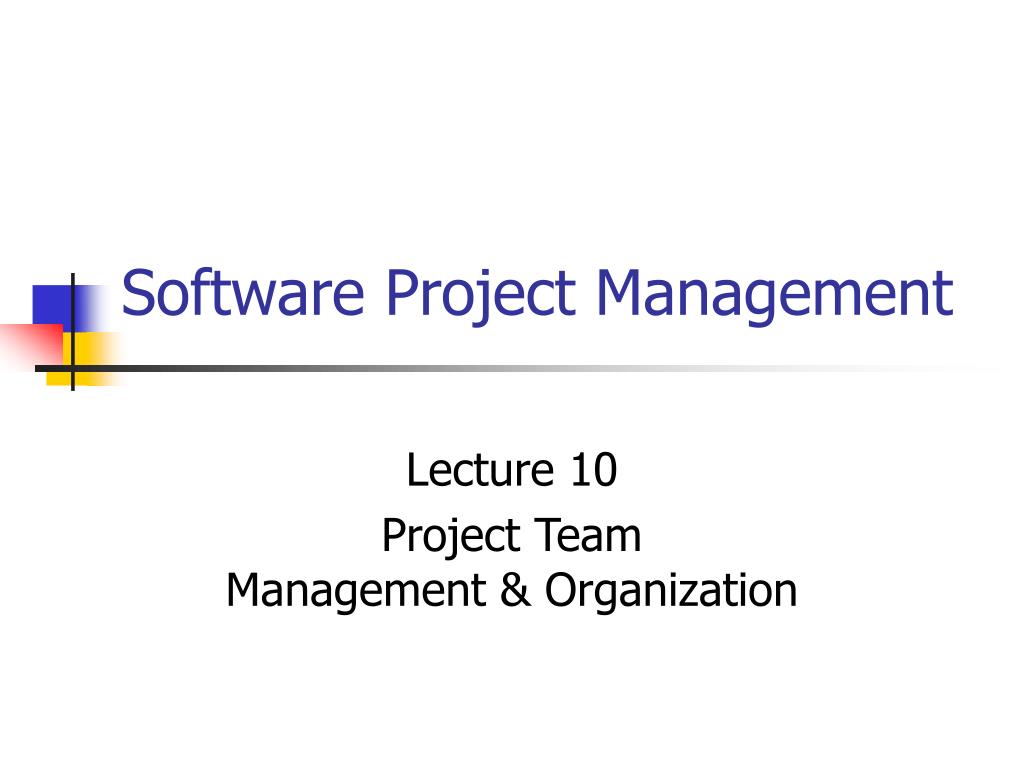 Software Project Management

Lecture 10

Project Team
Management & Organization